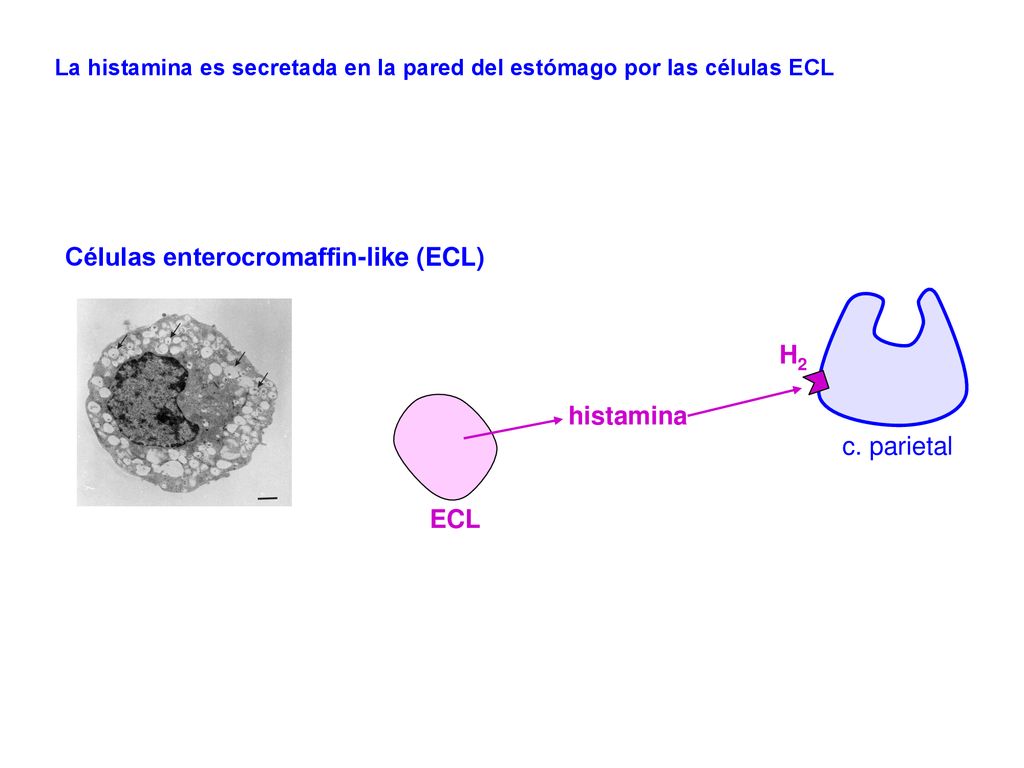 La histamina es secretada en la pared del estómago por las células ECL

Células enterocromaffin-like (ECL)

$H_2$

histamina

c. parietal

ECL